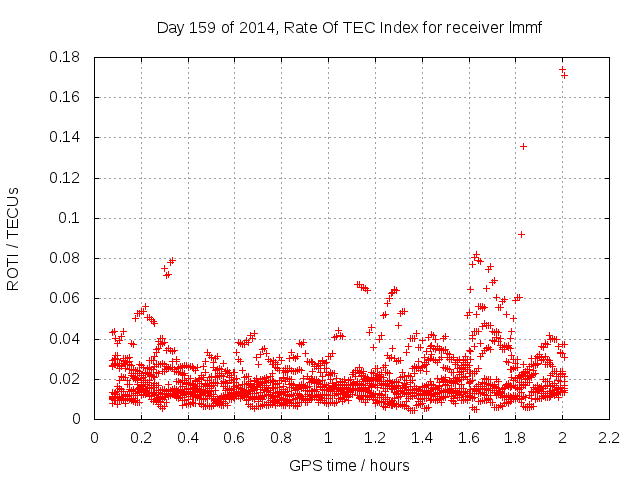 Day 159 of 2014, Rate Of TEC Index for receiver lmmf

ROTI / TECUs

0.18
0.16
0.14
0.12
0.1
0.08
0.06
0.04
0.02
0

0 0.2 0.4 0.6 0.8 1 1.2 1.4 1.6 1.8 2 2.2

GPS time / hours